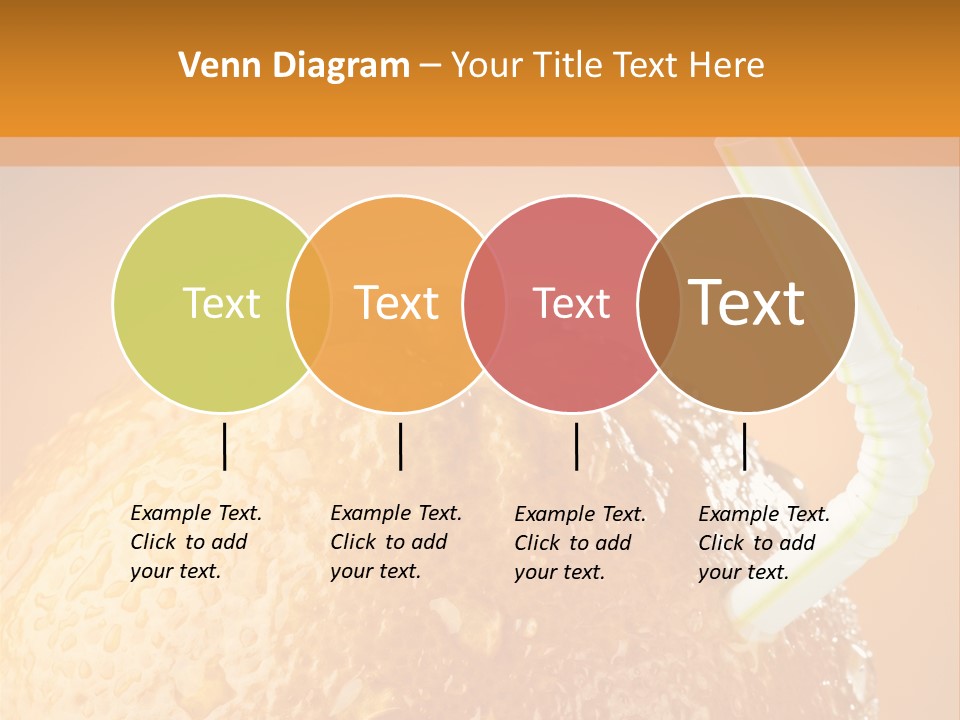 Venn Diagram – Your Title Text Here

Text

Text

Text

Text

Example Text. Click to add your text.

Example Text. Click to add your text.

Example Text. Click to add your text.

Example Text. Click to add your text.